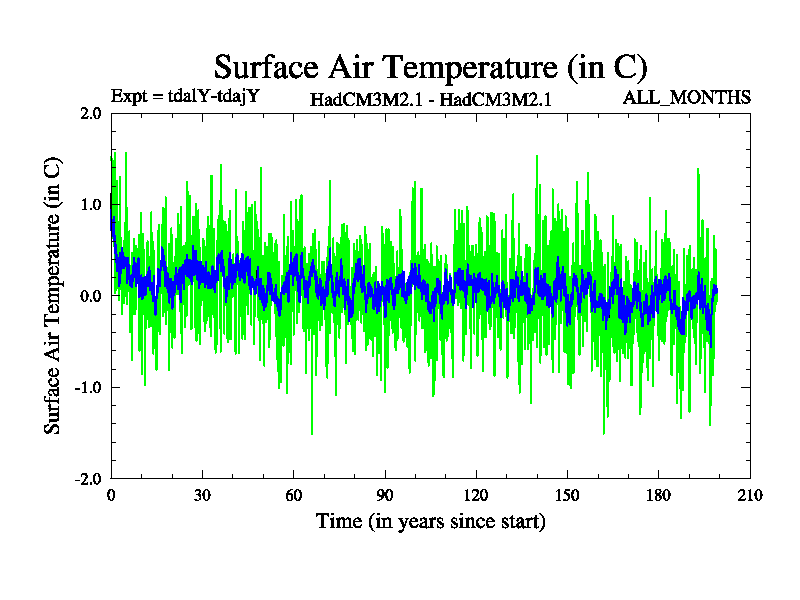 Surface Air Temperature (in C)

Expt = tdalY-tdajY

HadCM3M2.1 - HadCM3M2.1

ALL_MONTHS

Surface Air Temperature (in C)

2.0

1.0

0.0

-1.0

-2.0

0

30

60

90

120

150

180

210

Time (in years since start)